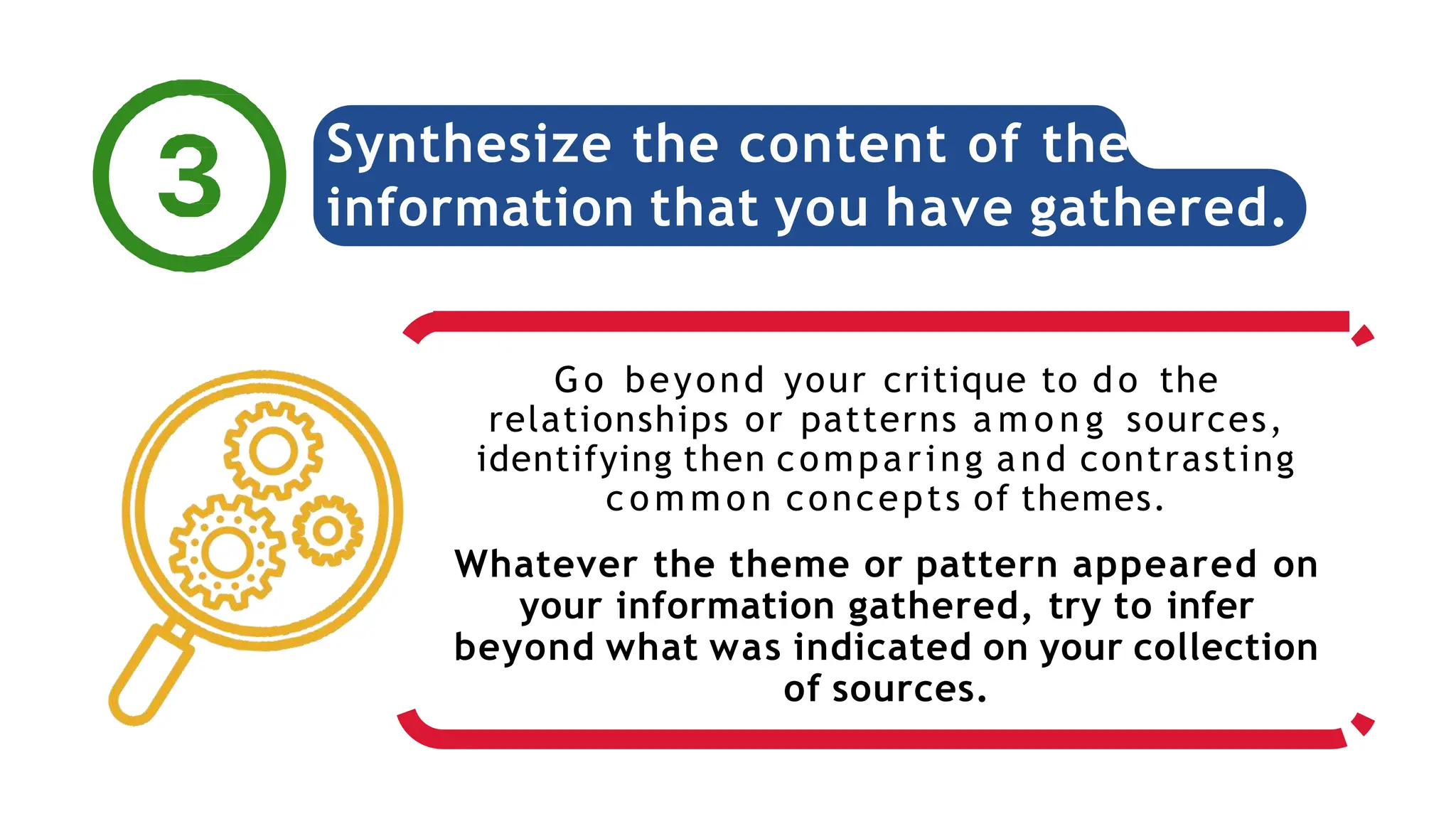 3

Synthesize the content of the information that you have gathered.

Go beyond your critique to do the relationships or patterns among sources, identifying then comparing and contrasting common concepts of themes.

Whatever the theme or pattern appeared on your information gathered, try to infer beyond what was indicated on your collection of sources.